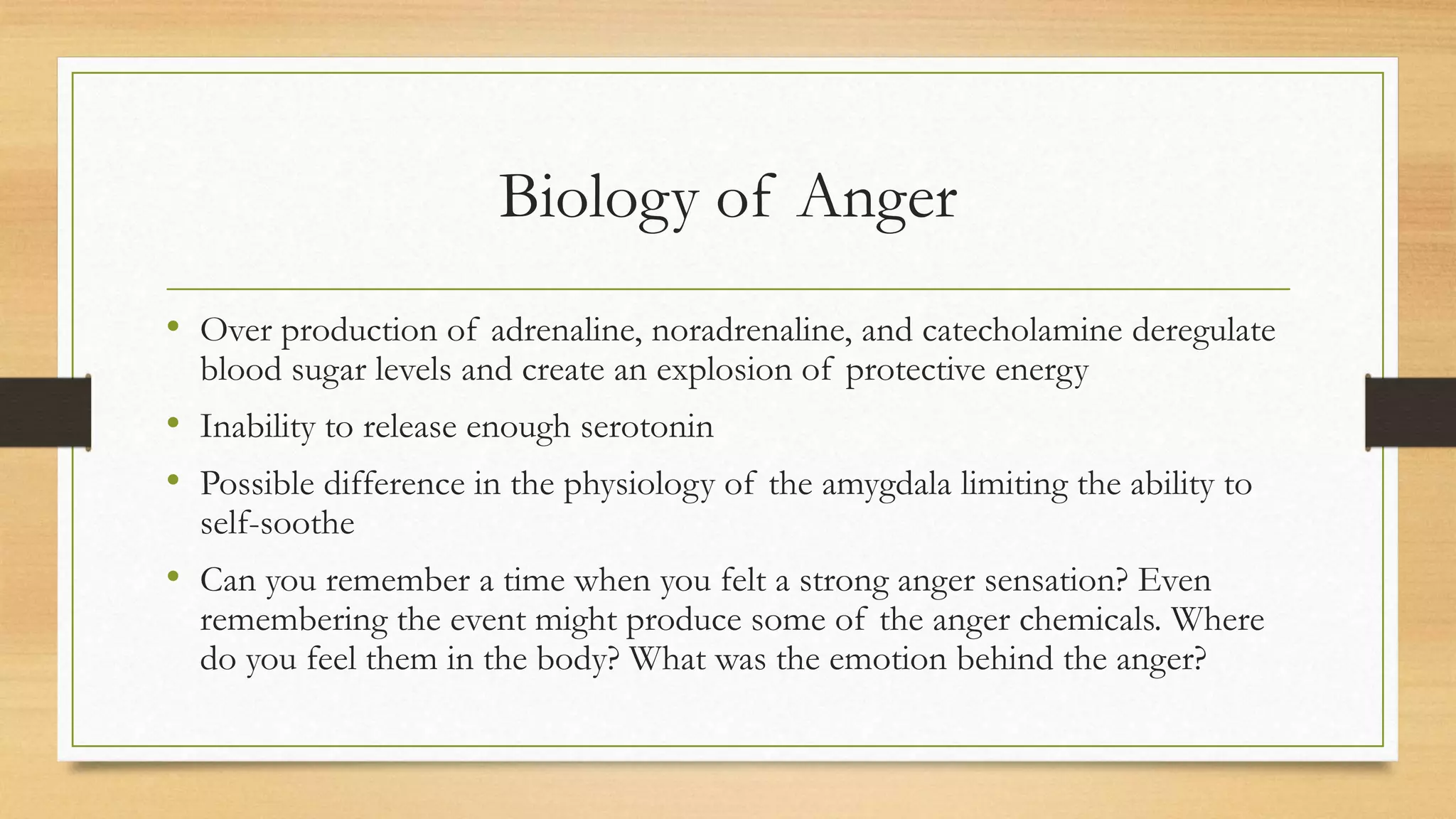 Biology of Anger

• Over production of adrenaline, noradrenaline, and catecholamine deregulate blood sugar levels and create an explosion of protective energy

• Inability to release enough serotonin

• Possible difference in the physiology of the amygdala limiting the ability to self-soothe

• Can you remember a time when you felt a strong anger sensation? Even remembering the event might produce some of the anger chemicals. Where do you feel them in the body? What was the emotion behind the anger?